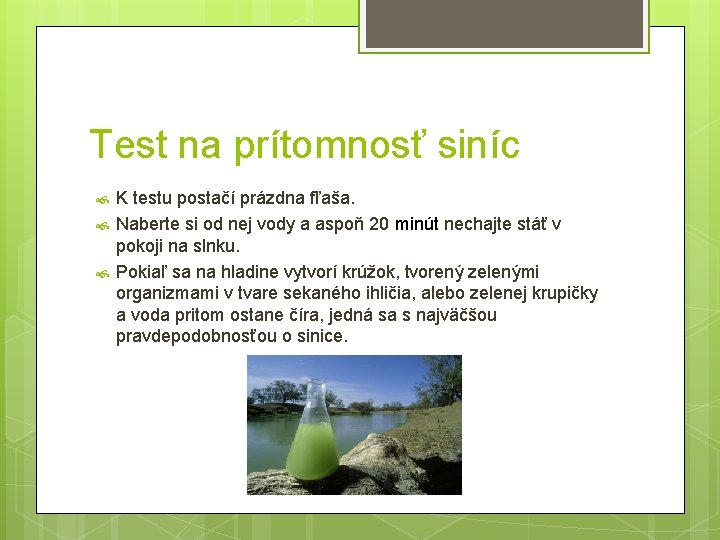 Test na prítomnosť siníc

K testu postačí prázdna fľaša.

Naberte si od nej vody a aspoň 20 minút nechajte stáť v pokoji na slnku.

Pokiaľ sa na hladine vytvorí krúžok, tvorený zelenými organizmami v tvare sekaného ihličia, alebo zelenej krupičky a voda pritom ostane číra, jedná sa s najväčšou pravdepodobnosťou o sinice.